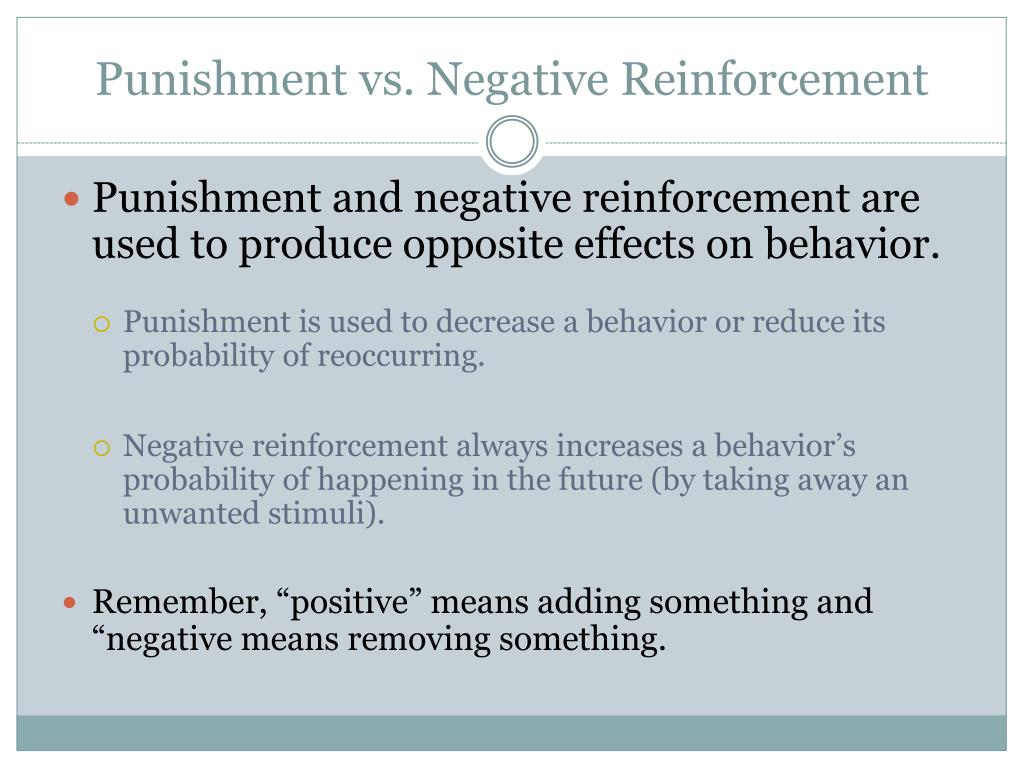 Punishment vs. Negative Reinforcement

Punishment and negative reinforcement are used to produce opposite effects on behavior.

Punishment is used to decrease a behavior or reduce its probability of reoccurring.

Negative reinforcement always increases a behavior’s probability of happening in the future (by taking away an unwanted stimuli).

Remember, “positive” means adding something and “negative means removing something.